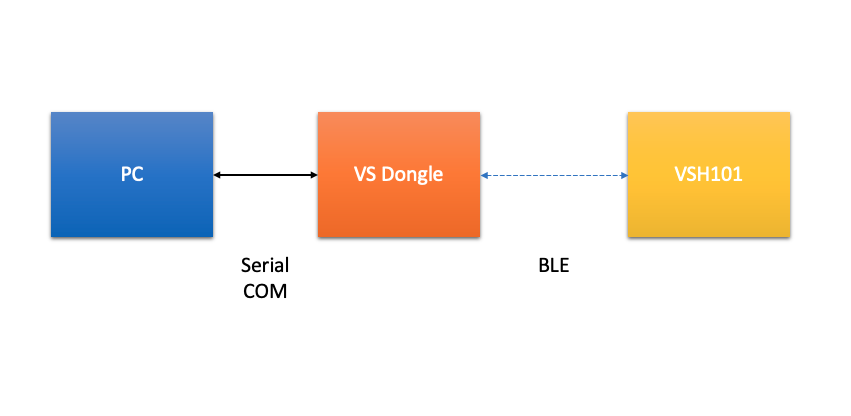 PC

VS Dongle

VSH101

Serial
COM

BLE